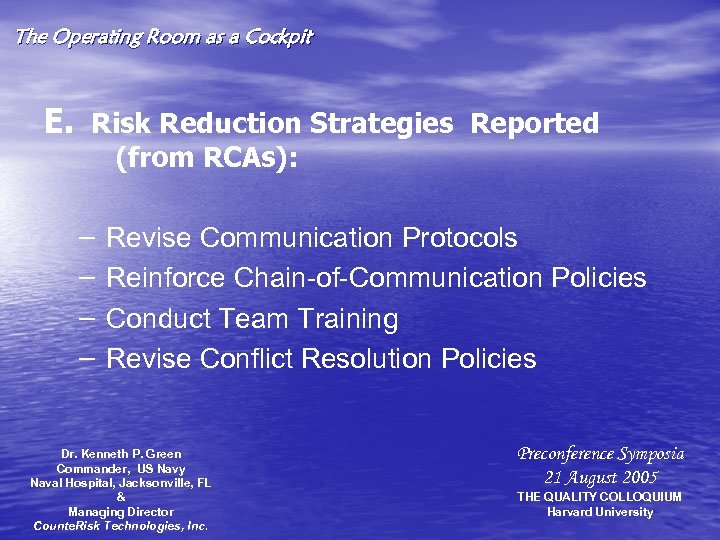 The Operating Room as a Cockpit

E. Risk Reduction Strategies Reported (from RCAs):

– Revise Communication Protocols
– Reinforce Chain-of-Communication Policies
– Conduct Team Training
– Revise Conflict Resolution Policies

Dr. Kenneth P. Green
Commander, US Navy
Naval Hospital, Jacksonville, FL
&
Managing Director
CounteRisk Technologies, Inc.

Preconference Symposia
21 August 2005
THE QUALITY COLLOQUIUM
Harvard University